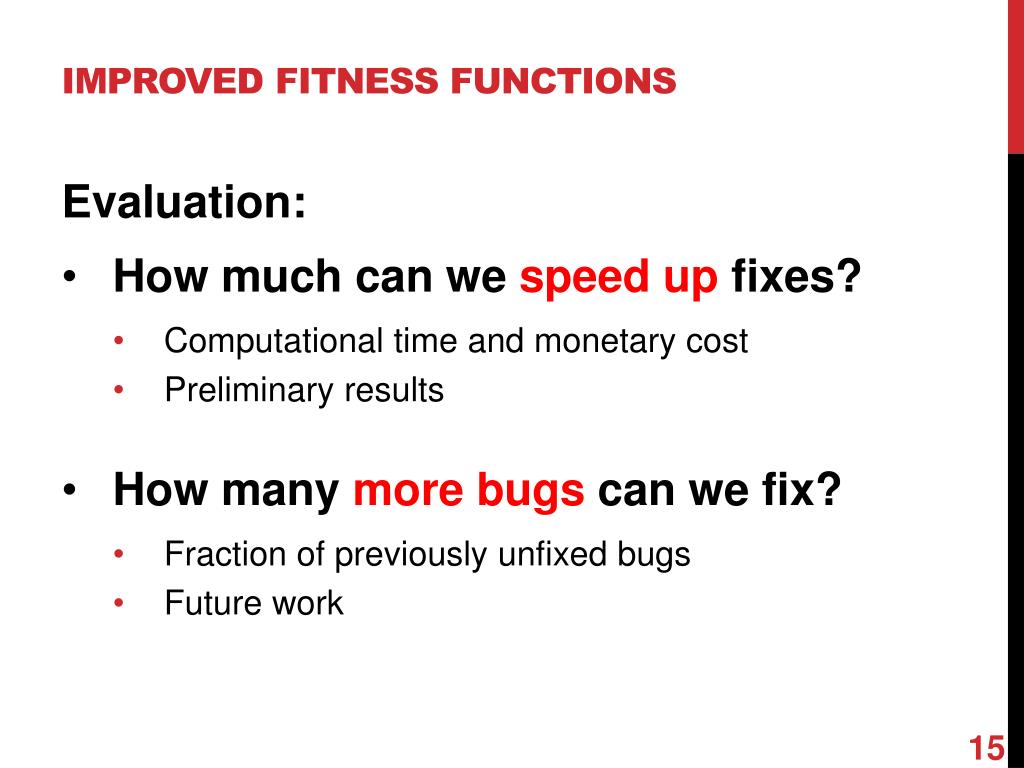 IMPROVED FITNESS FUNCTIONS

Evaluation:

• How much can we speed up fixes?
  • Computational time and monetary cost
  • Preliminary results

• How many more bugs can we fix?
  • Fraction of previously unfixed bugs
  • Future work

15